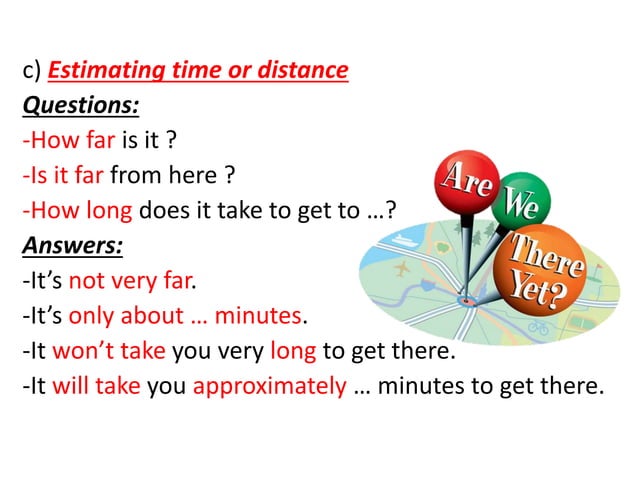 c) Estimating time or distance

Questions:

-How far is it ?

-Is it far from here ?

-How long does it take to get to …?

Answers:

-It's not very far.

-It's only about … minutes.

-It won't take you very long to get there.

-It will take you approximately … minutes to get there.

Are We There Yet?